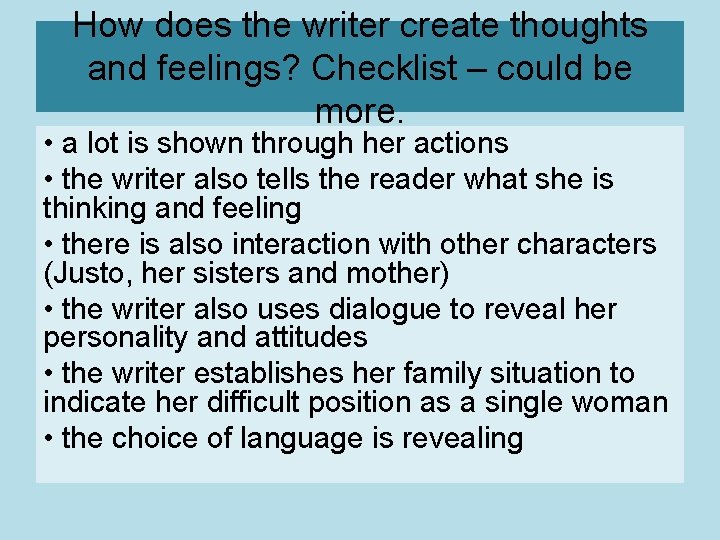 How does the writer create thoughts and feelings? Checklist – could be more.

• a lot is shown through her actions
• the writer also tells the reader what she is thinking and feeling
• there is also interaction with other characters (Justo, her sisters and mother)
• the writer also uses dialogue to reveal her personality and attitudes
• the writer establishes her family situation to indicate her difficult position as a single woman
• the choice of language is revealing